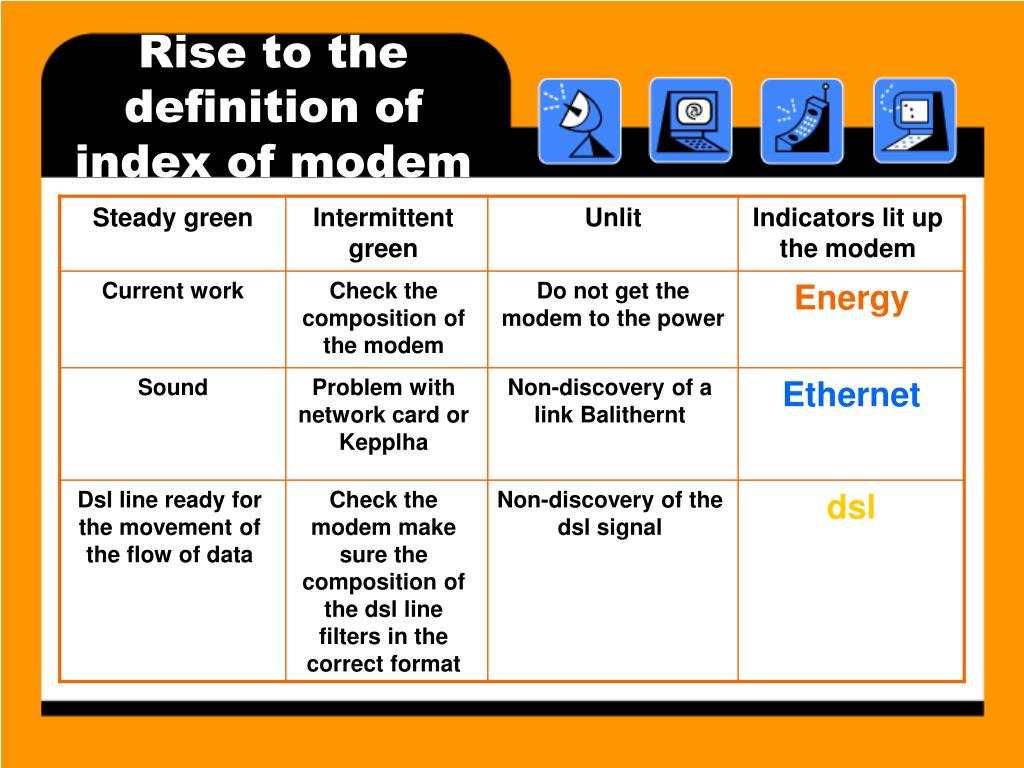 Rise to the definition of index of modem

| Steady green | Intermittent green | Unlit | Indicators lit up the modem |
|---|---|---|---|
| Current work | Check the composition of the modem | Do not get the modem to the power | Energy |
| Sound | Problem with network card or Kepplha | Non-discovery of a link Balithernt | Ethernet |
| Dsl line ready for the movement of the flow of data | Check the modem make sure the composition of the dsl line filters in the correct format | Non-discovery of the dsl signal | dsl |